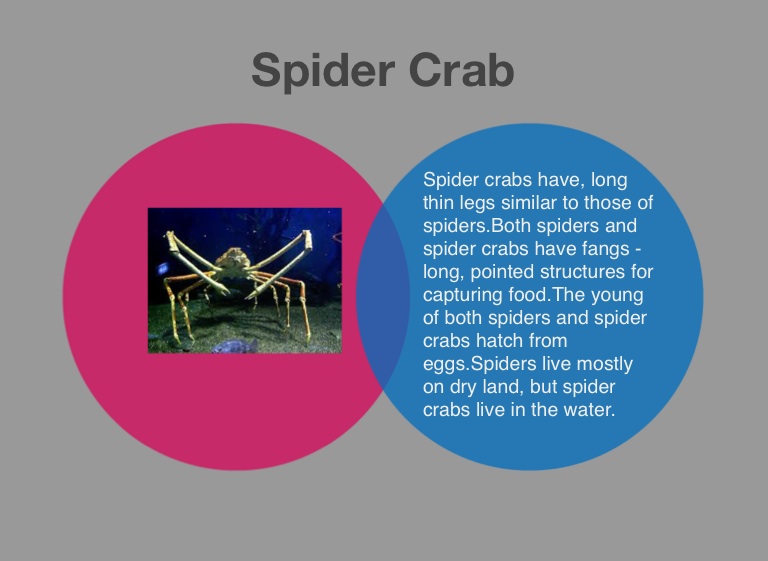 Spider Crab

Spider crabs have, long thin legs similar to those of spiders.Both spiders and spider crabs have fangs - long, pointed structures for capturing food.The young of both spiders and spider crabs hatch from eggs.Spiders live mostly on dry land, but spider crabs live in the water.